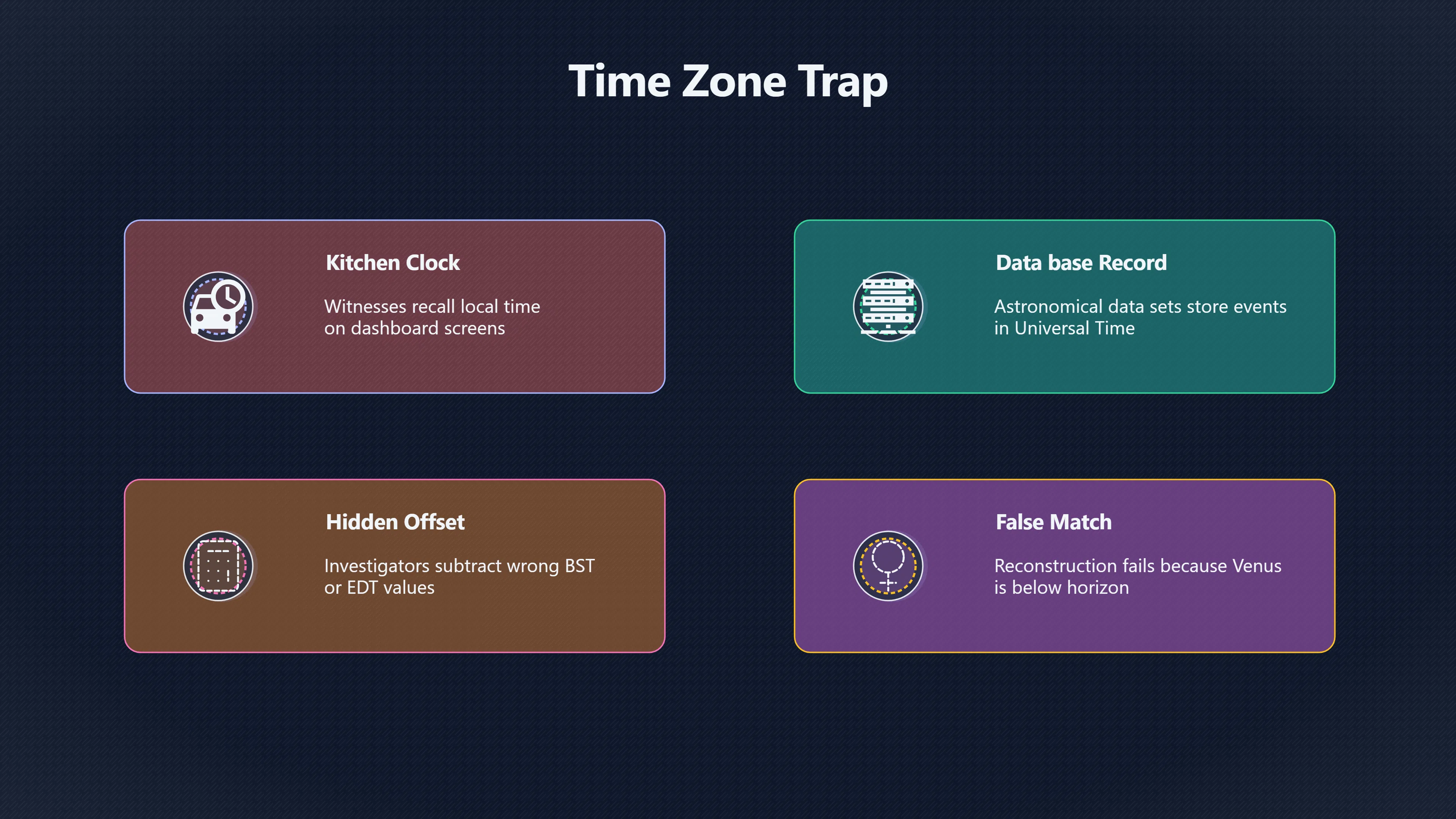 Time Zone Trap

Kitchen Clock

Witnesses recall local time on dashboard screens

Data base Record

Astronomical data sets store events in Universal Time

Hidden Offset

Investigators subtract wrong BST or EDT values

False Match

Reconstruction fails because Venus is below horizon